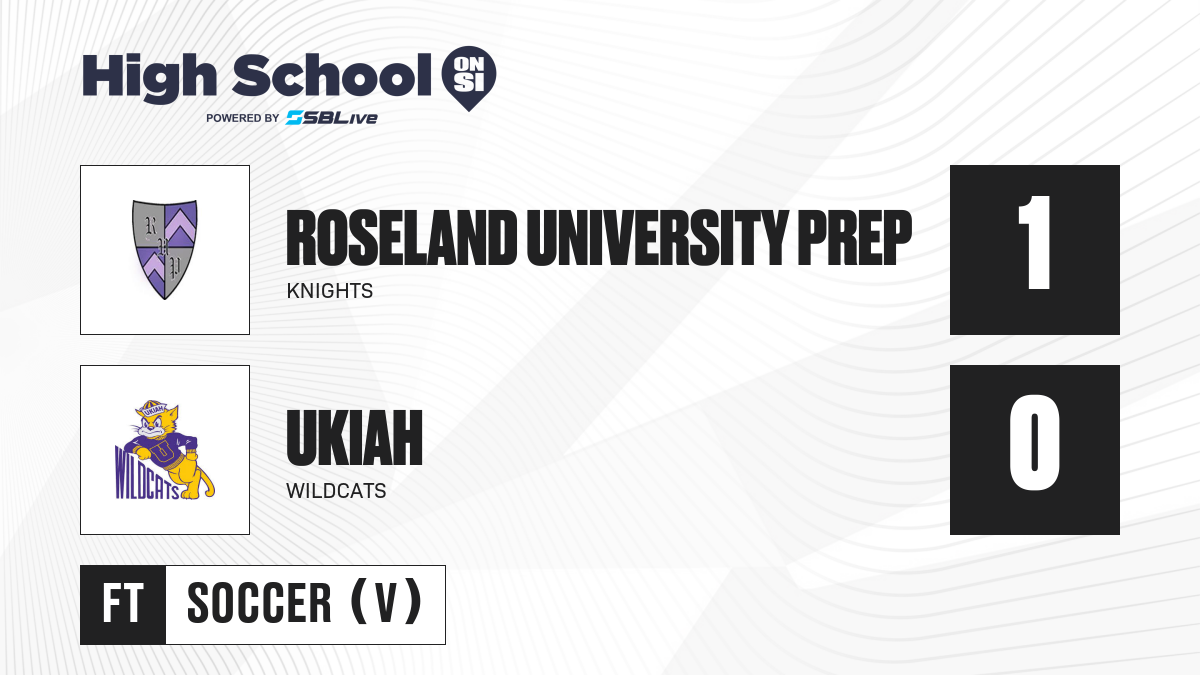 High School ON SI
POWERED BY SBLive

R
U
P

ROSELAND UNIVERSITY PREP
KNIGHTS
1

UKIAH
WILDCATS

UKIAH
WILDCATS
0

FT SOCCER (V)